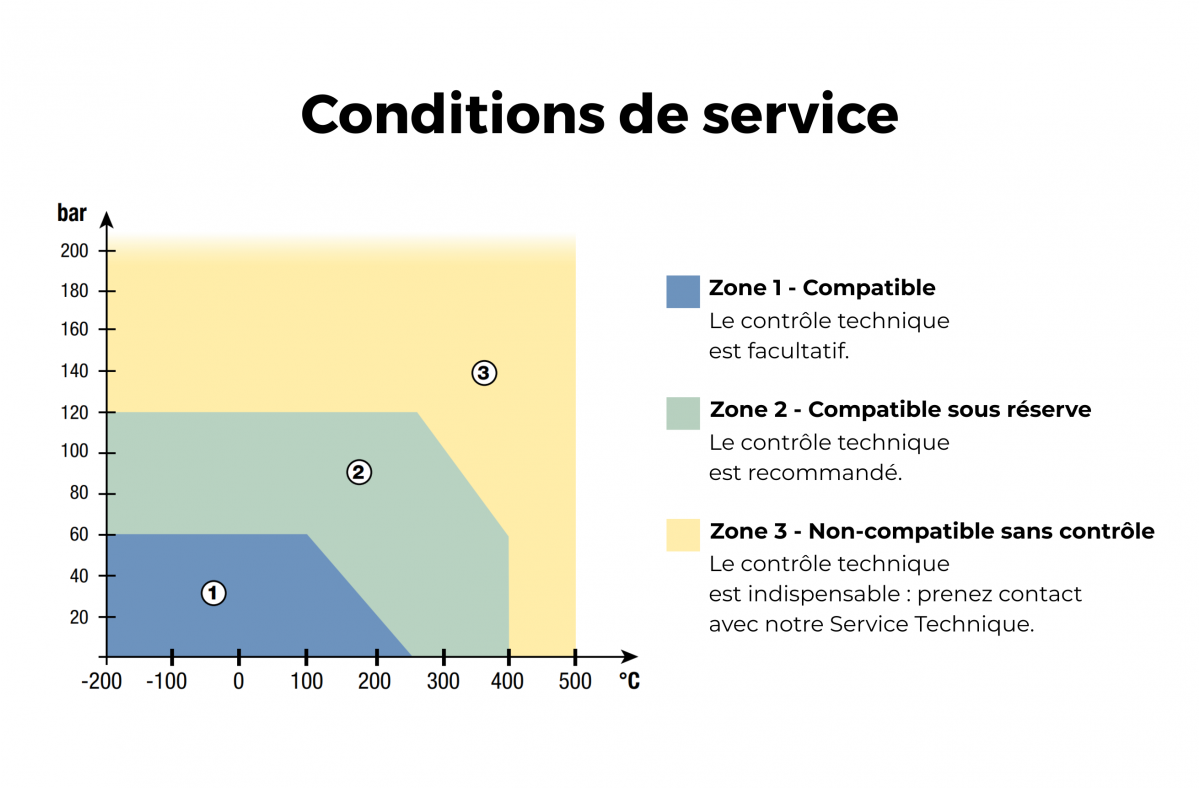 Conditions de service

bar

200
180
160
140
120
100
80
60
40
20

-200 -100 0 100 200 300 400 500 °C

1
2
3

Zone 1 - Compatible
Le contrôle technique est facultatif.

Zone 2 - Compatible sous réserve
Le contrôle technique est recommandé.

Zone 3 - Non-compatible sans contrôle
Le contrôle technique est indispensable : prenez contact avec notre Service Technique.